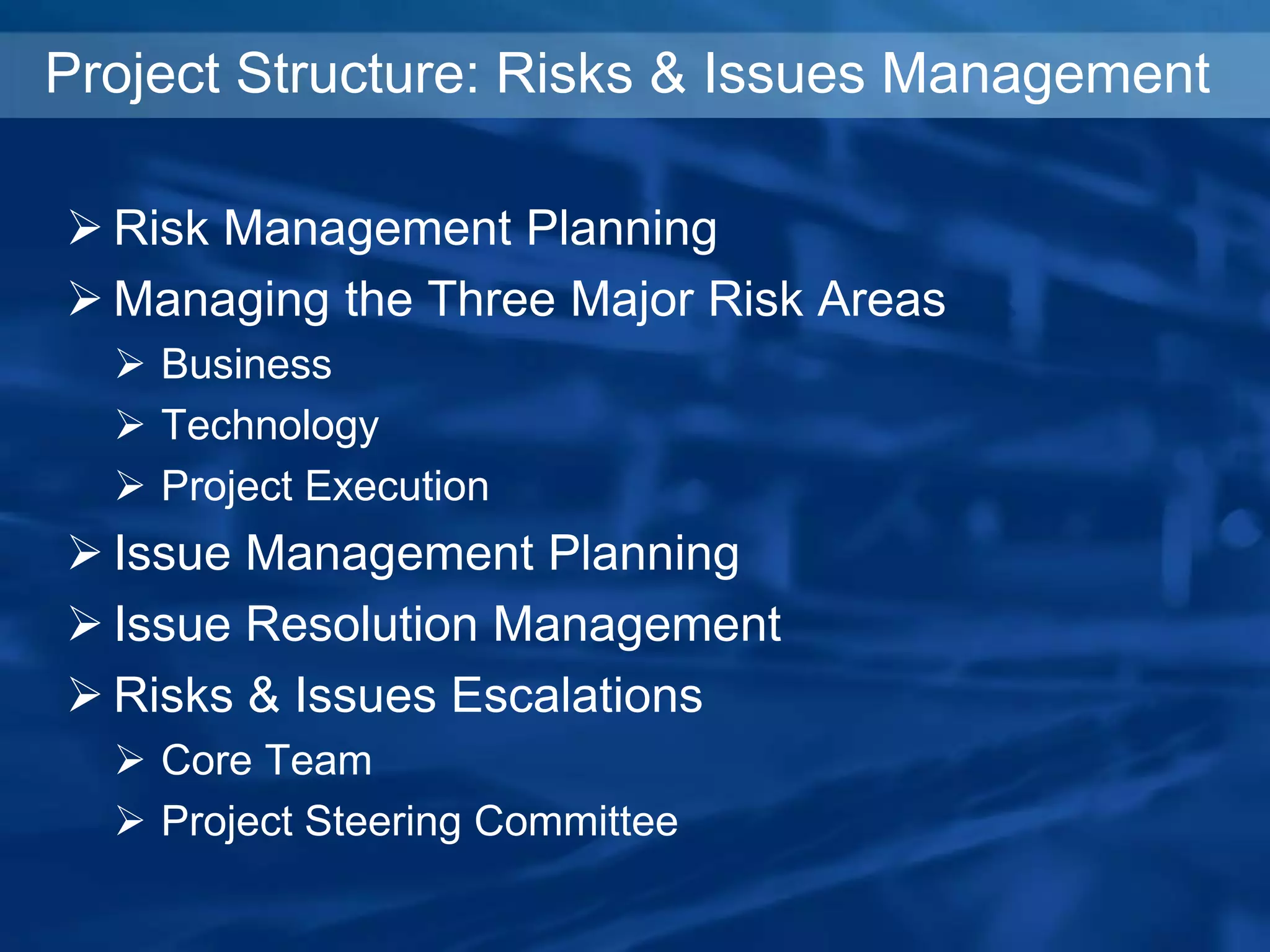 Project Structure: Risks & Issues Management

➢ Risk Management Planning
➢ Managing the Three Major Risk Areas
➢ Business
➢ Technology
➢ Project Execution
➢ Issue Management Planning
➢ Issue Resolution Management
➢ Risks & Issues Escalations
➢ Core Team
➢ Project Steering Committee